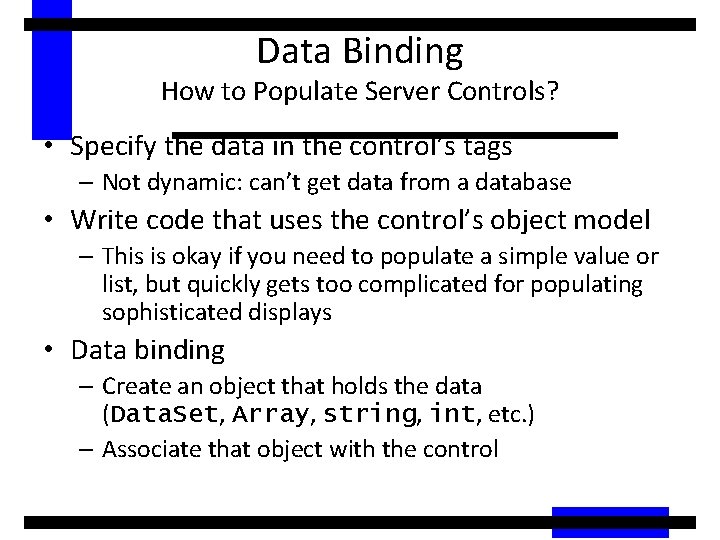 Data Binding
How to Populate Server Controls?

• Specify the data in the control's tags
– Not dynamic: can't get data from a database
• Write code that uses the control's object model
– This is okay if you need to populate a simple value or list, but quickly gets too complicated for populating sophisticated displays
• Data binding
– Create an object that holds the data (DataSet, Array, string, int, etc.)
– Associate that object with the control